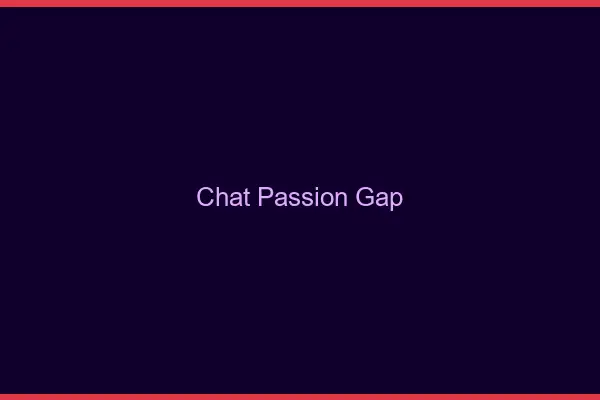 Chat Passion Gap